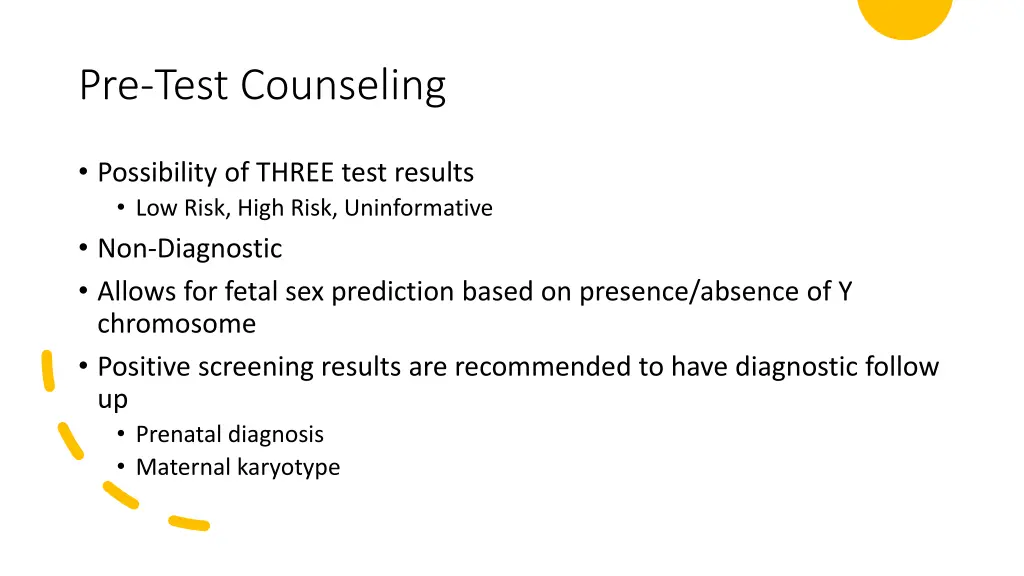 Pre-Test Counseling

• Possibility of THREE test results
  • Low Risk, High Risk, Uninformative
• Non-Diagnostic
• Allows for fetal sex prediction based on presence/absence of Y chromosome
• Positive screening results are recommended to have diagnostic follow up
  • Prenatal diagnosis
  • Maternal karyotype